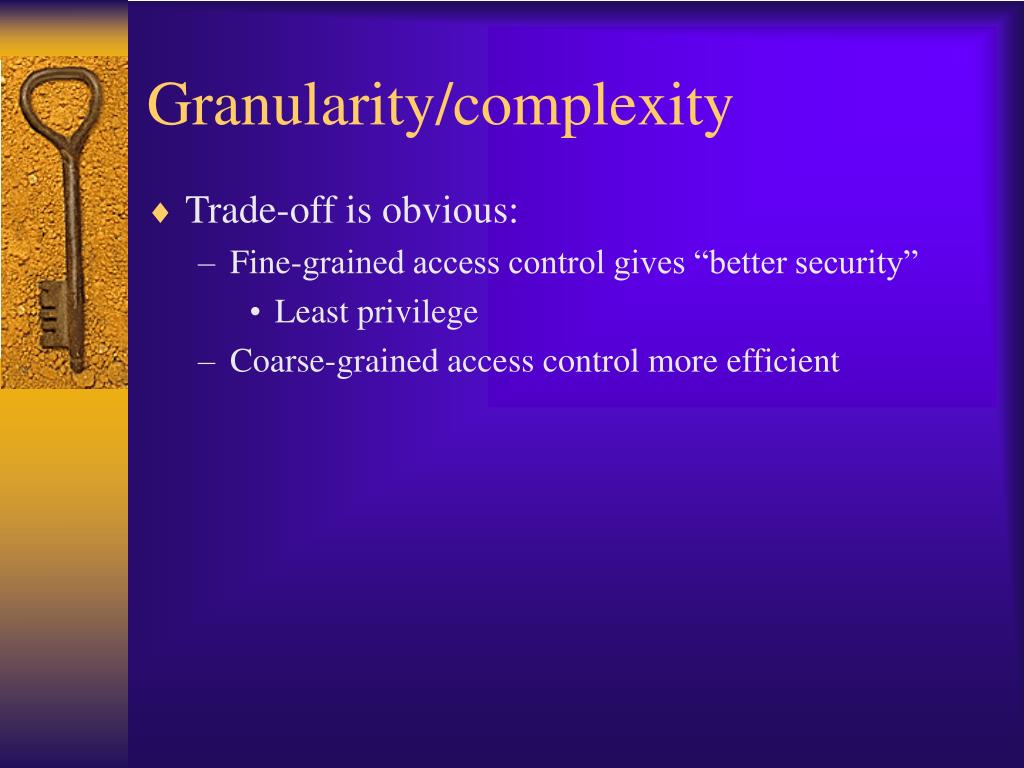 Granularity/complexity

♦ Trade-off is obvious:

– Fine-grained access control gives “better security”

• Least privilege

– Coarse-grained access control more efficient